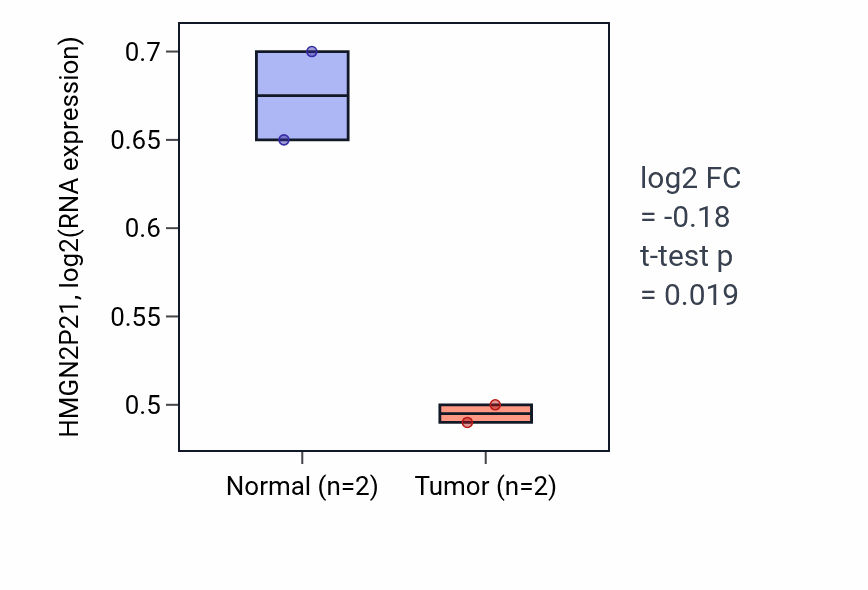 HMGN2P21, log2(RNA expression)

0.7
0.65
0.6
0.55
0.5

Normal (n=2)
Tumor (n=2)

log2 FC
= -0.18
t-test p
= 0.019